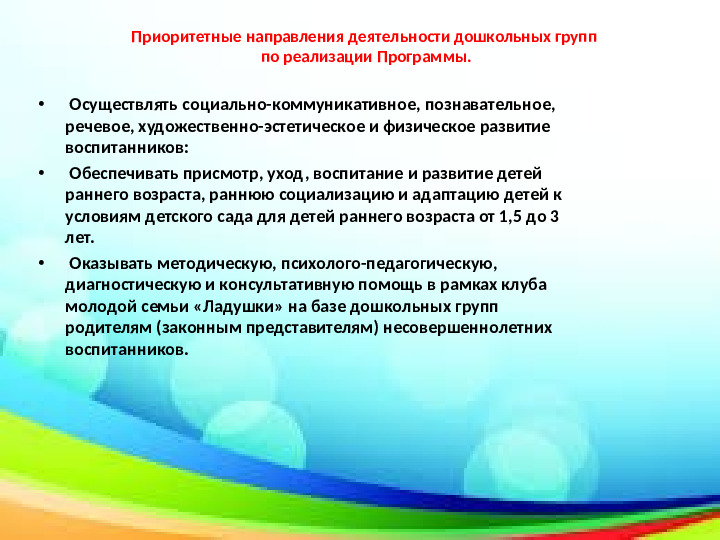 Приоритетные направления деятельности дошкольных групп по реализации Программы.

• Осуществлять социально-коммуникативное, познавательное, речевое, художественно-эстетическое и физическое развитие воспитанников:

• Обеспечивать присмотр, уход, воспитание и развитие детей раннего возраста, раннюю социализацию и адаптацию детей к условиям детского сада для детей раннего возраста от 1,5 до 3 лет.

• Оказывать методическую, психолого-педагогическую, диагностическую и консультативную помощь в рамках клуба молодой семьи «Ладушки» на базе дошкольных групп родителям (законным представителям) несовершеннолетних воспитанников.